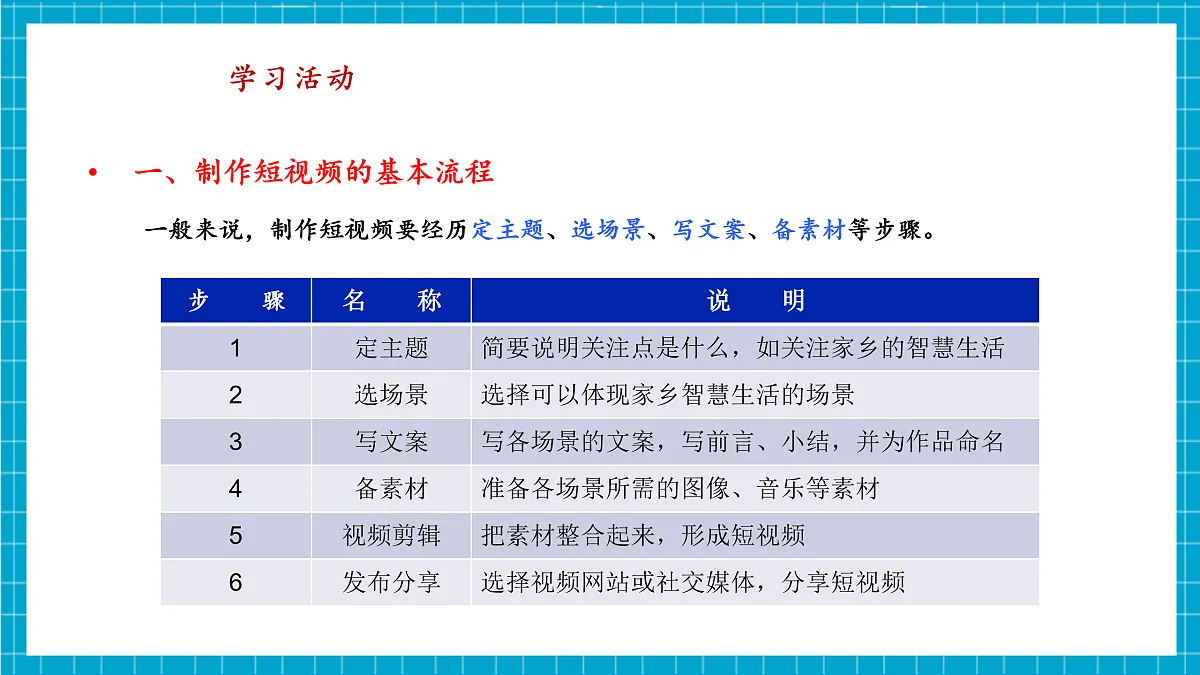 学习活动

• 一、制作短视频的基本流程

一般来说，制作短视频要经历定主题、选场景、写文案、备素材等步骤。

| 步　　骤 | 名　　称 | 说　　明 |
|---|---|---|
| 1 | 定主题 | 简要说明关注点是什么，如关注家乡的智慧生活 |
| 2 | 选场景 | 选择可以体现家乡智慧生活的场景 |
| 3 | 写文案 | 写各场景的文案，写前言、小结，并为作品命名 |
| 4 | 备素材 | 准备各场景所需的图像、音乐等素材 |
| 5 | 视频剪辑 | 把素材整合起来，形成短视频 |
| 6 | 发布分享 | 选择视频网站或社交媒体，分享短视频 |